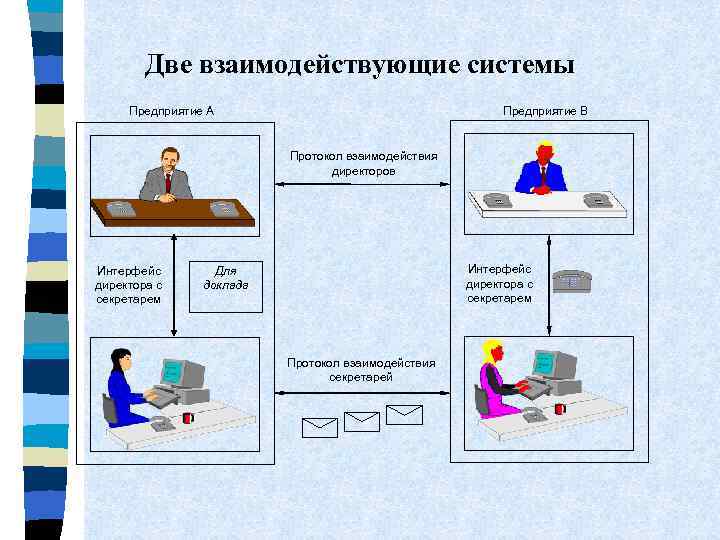 Две взаимодействующие системы

Предприятие А

Предприятие В

Протокол взаимодействия директоров

Интерфейс директора с секретарем

Для доклада

Интерфейс директора с секретарем

Протокол взаимодействия секретарей